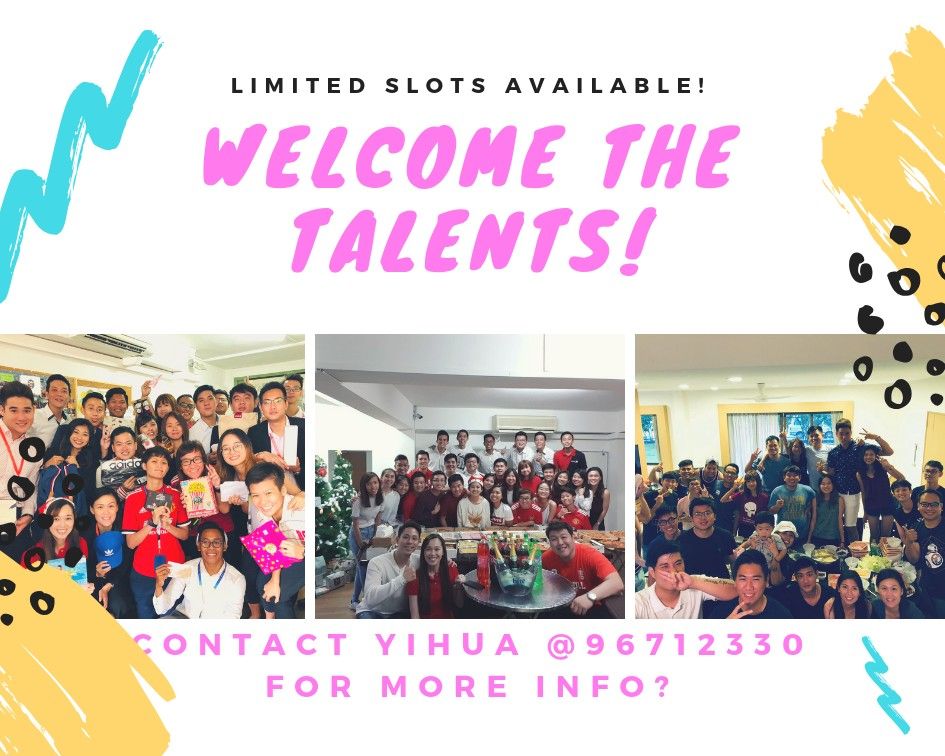 LIMITED SLOTS AVAILABLE!

WELCOME THE TALENTS!

CONTACT YIHUA @96712330 FOR MORE INFO?